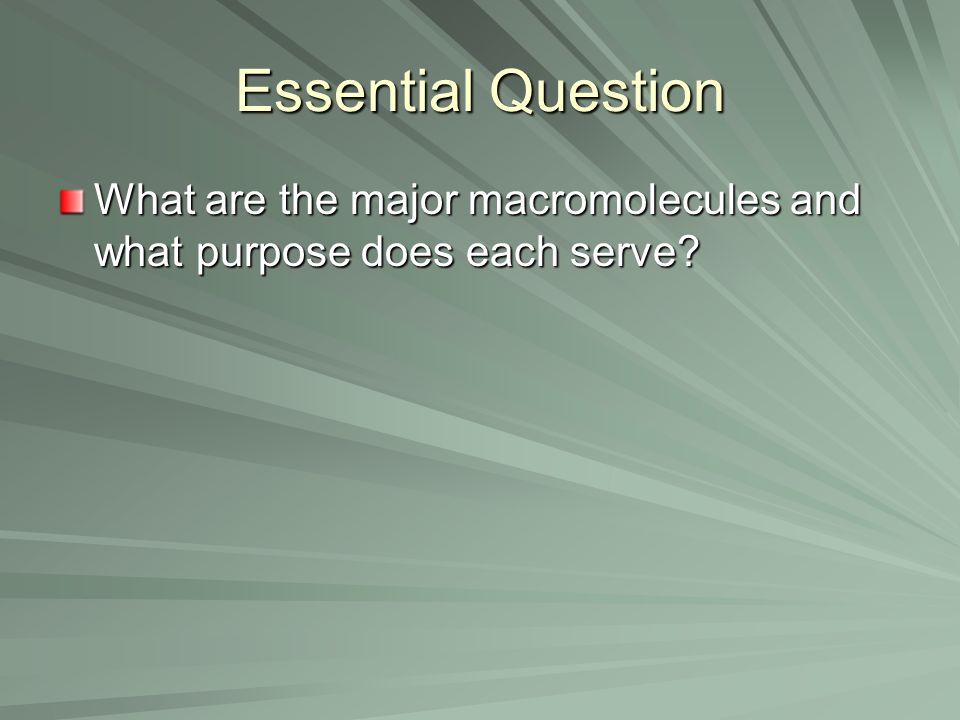 Essential Question

What are the major macromolecules and what purpose does each serve?